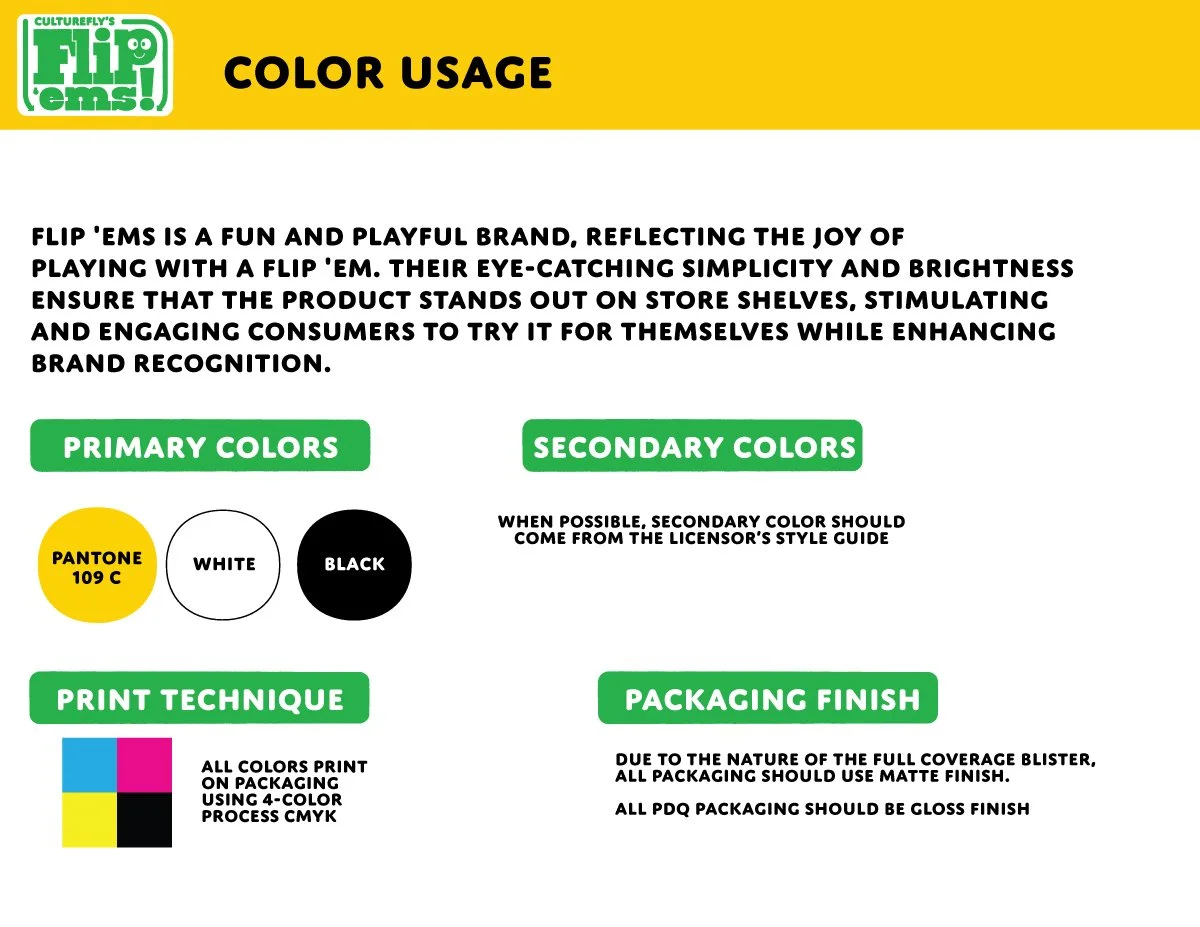 CULTUREFLY'S
Flip 'ems!

COLOR USAGE

FLIP 'EMS IS A FUN AND PLAYFUL BRAND, REFLECTING THE JOY OF PLAYING WITH A FLIP 'EM. THEIR EYE-CATCHING SIMPLICITY AND BRIGHTNESS ENSURE THAT THE PRODUCT STANDS OUT ON STORE SHELVES, STIMULATING AND ENGAGING CONSUMERS TO TRY IT FOR THEMSELVES WHILE ENHANCING BRAND RECOGNITION.

PRIMARY COLORS

PANTONE 109 C

WHITE

BLACK

SECONDARY COLORS

WHEN POSSIBLE, SECONDARY COLOR SHOULD COME FROM THE LICENSOR'S STYLE GUIDE

PRINT TECHNIQUE

ALL COLORS PRINT ON PACKAGING USING 4-COLOR PROCESS CMYK

PACKAGING FINISH

DUE TO THE NATURE OF THE FULL COVERAGE BLISTER, ALL PACKAGING SHOULD USE MATTE FINISH.

ALL PDQ PACKAGING SHOULD BE GLOSS FINISH